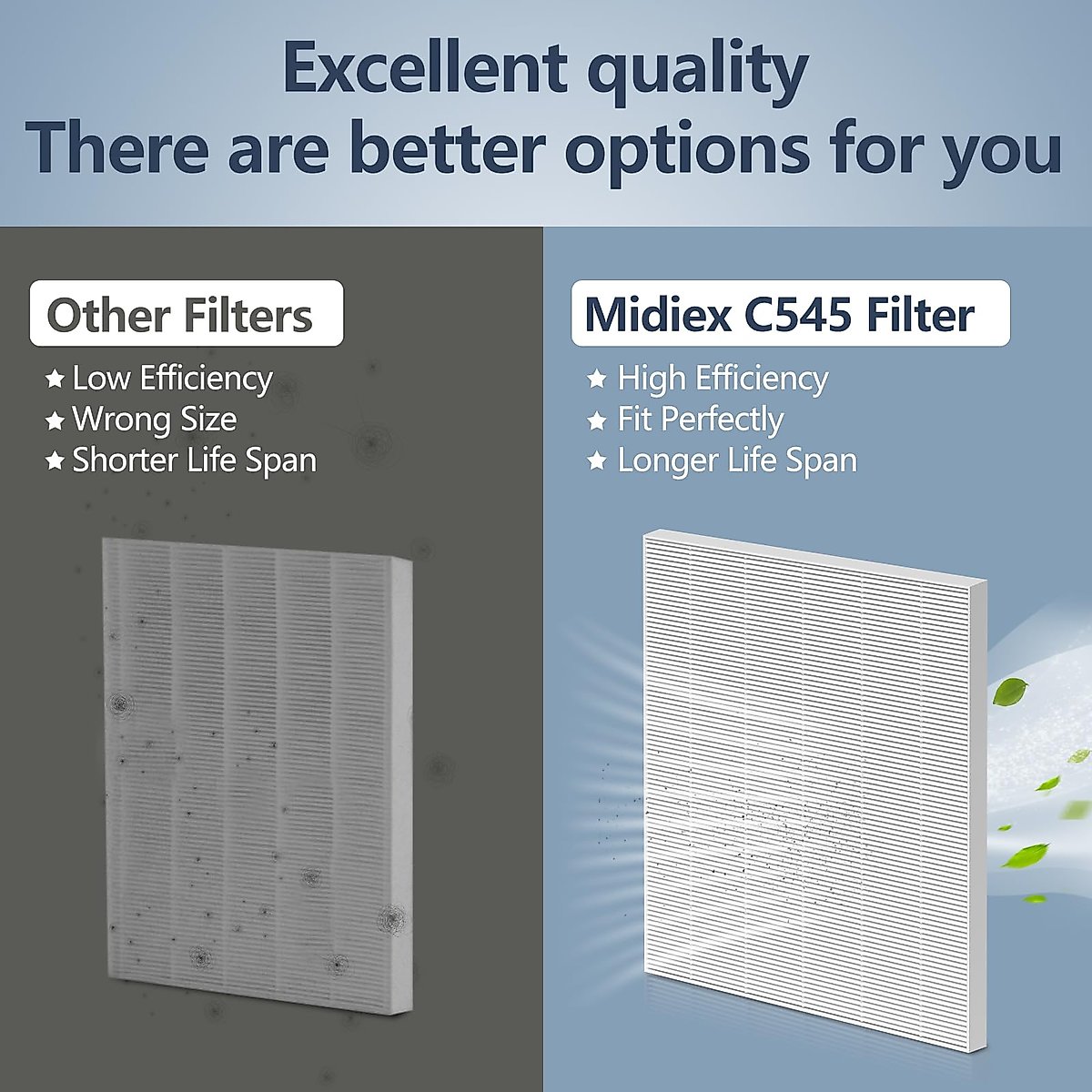 Excellent quality
There are better options for you

Other Filters

★ Low Efficiency
★ Wrong Size
★ Shorter Life Span

Midiex C545 Filter

★ High Efficiency
★ Fit Perfectly
★ Longer Life Span